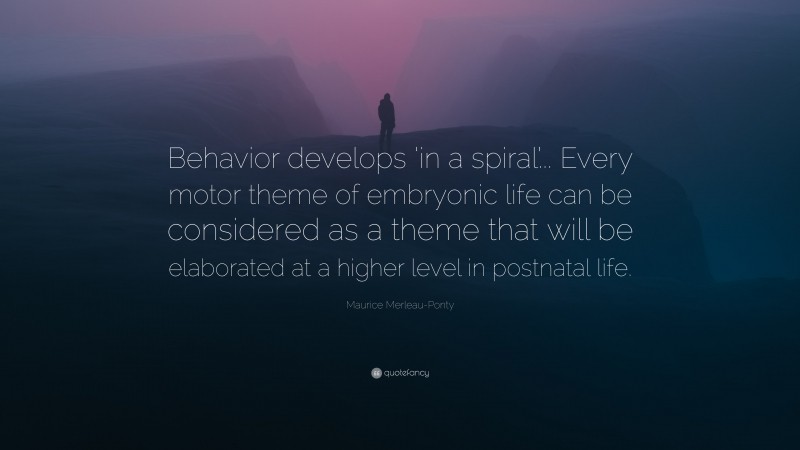 Behavior develops 'in a spiral'... Every motor theme of embryonic life can be considered as a theme that will be elaborated at a higher level in postnatal life.

Maurice Merleau-Ponty

quotefancy